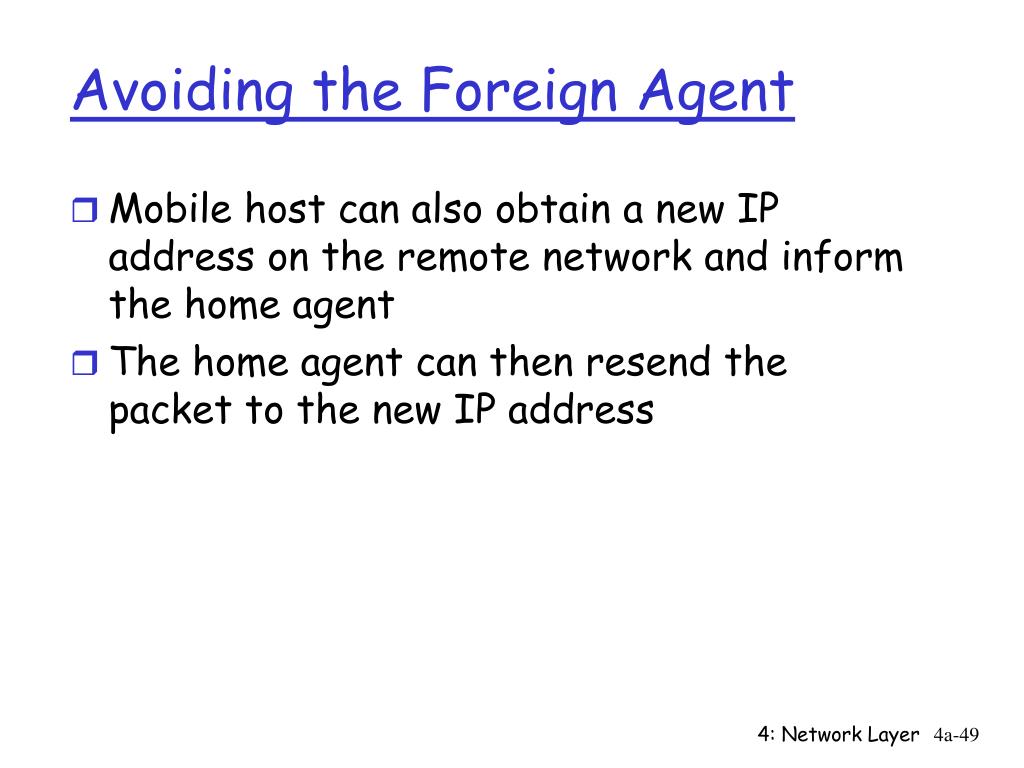 Avoiding the Foreign Agent

❒ Mobile host can also obtain a new IP address on the remote network and inform the home agent
❒ The home agent can then resend the packet to the new IP address

4: Network Layer 4a-49